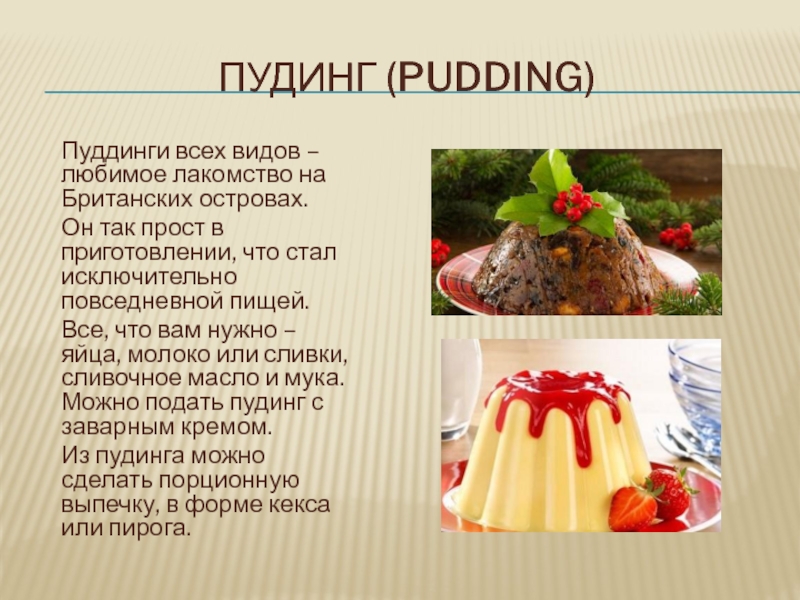 ПУДИНГ (PUDDING)

Пуддинги всех видов – любимое лакомство на Британских островах.

Он так прост в приготовлении, что стал исключительно повседневной пищей.

Все, что вам нужно – яйца, молоко или сливки, сливочное масло и мука. Можно подать пудинг с заварным кремом.

Из пудинга можно сделать порционную выпечку, в форме кекса или пирога.